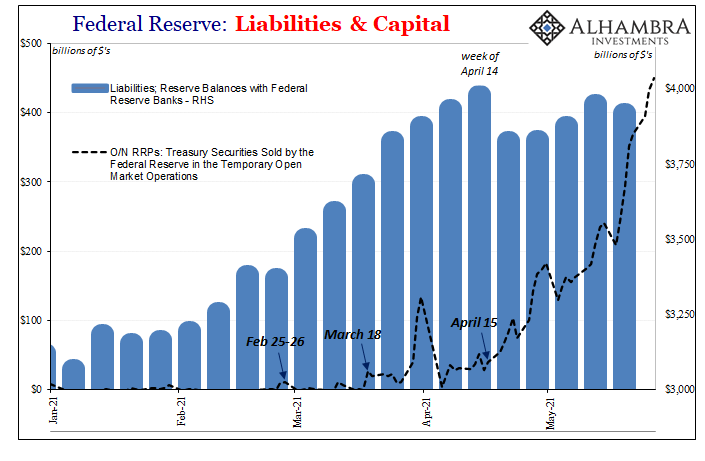 Federal Reserve: Liabilities & Capital

ALHAMBRA INVESTMENTS

billions of $'s

billions of $'s

week of April 14

Liabilities; Reserve Balances with Federal Reserve Banks - RHS

O/N RRPs: Treasury Securities Sold by the Federal Reserve in the Temporary Open Market Operations

Feb 25-26

March 18

April 15

$500
$400
$300
$200
$100
$0

$4,000
$3,750
$3,500
$3,250
$3,000

Jan-21
Feb-21
Mar-21
Apr-21
May-21